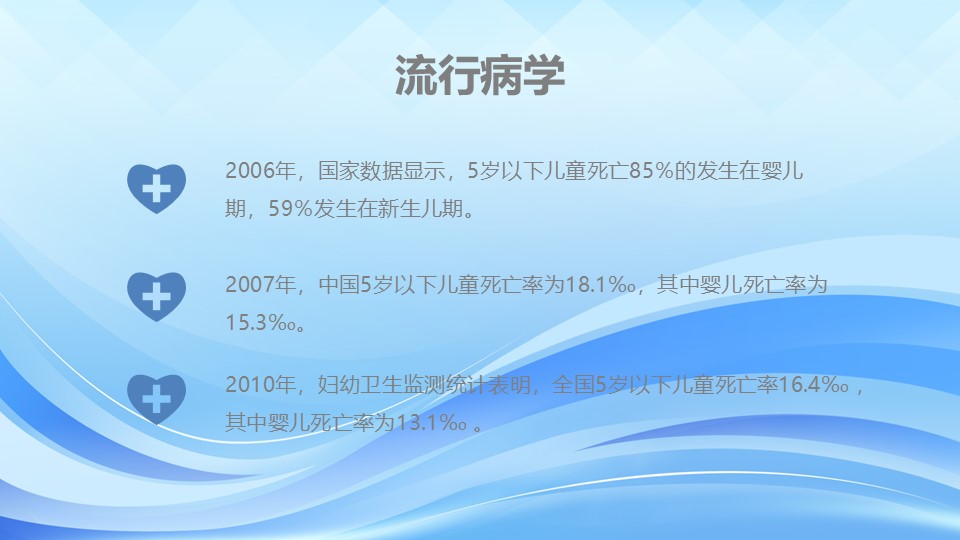 流行病学

2006年，国家数据显示，5岁以下儿童死亡85%的发生在婴儿期，59%发生在新生儿期。

2007年，中国5岁以下儿童死亡率为18.1‰，其中婴儿死亡率为15.3‰。

2010年，妇幼卫生监测统计表明，全国5岁以下儿童死亡率16.4‰，其中婴儿死亡率为13.1‰ 。